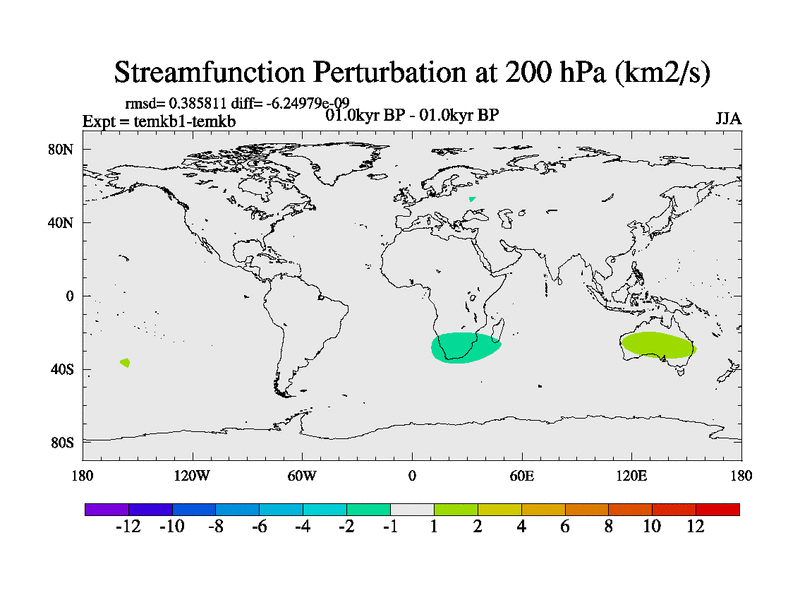 Streamfunction Perturbation at 200 hPa (km2/s)

rmsd= 0.385811 diff= -6.24979e-09
Expt = temkb1-temkb
01.0kyr BP - 01.0kyr BP
JJA

80N
40N
0
40S
80S

180
120W
60W
0
60E
120E
180

-12 -10 -8 -6 -4 -2 -1 1 2 4 6 8 10 12